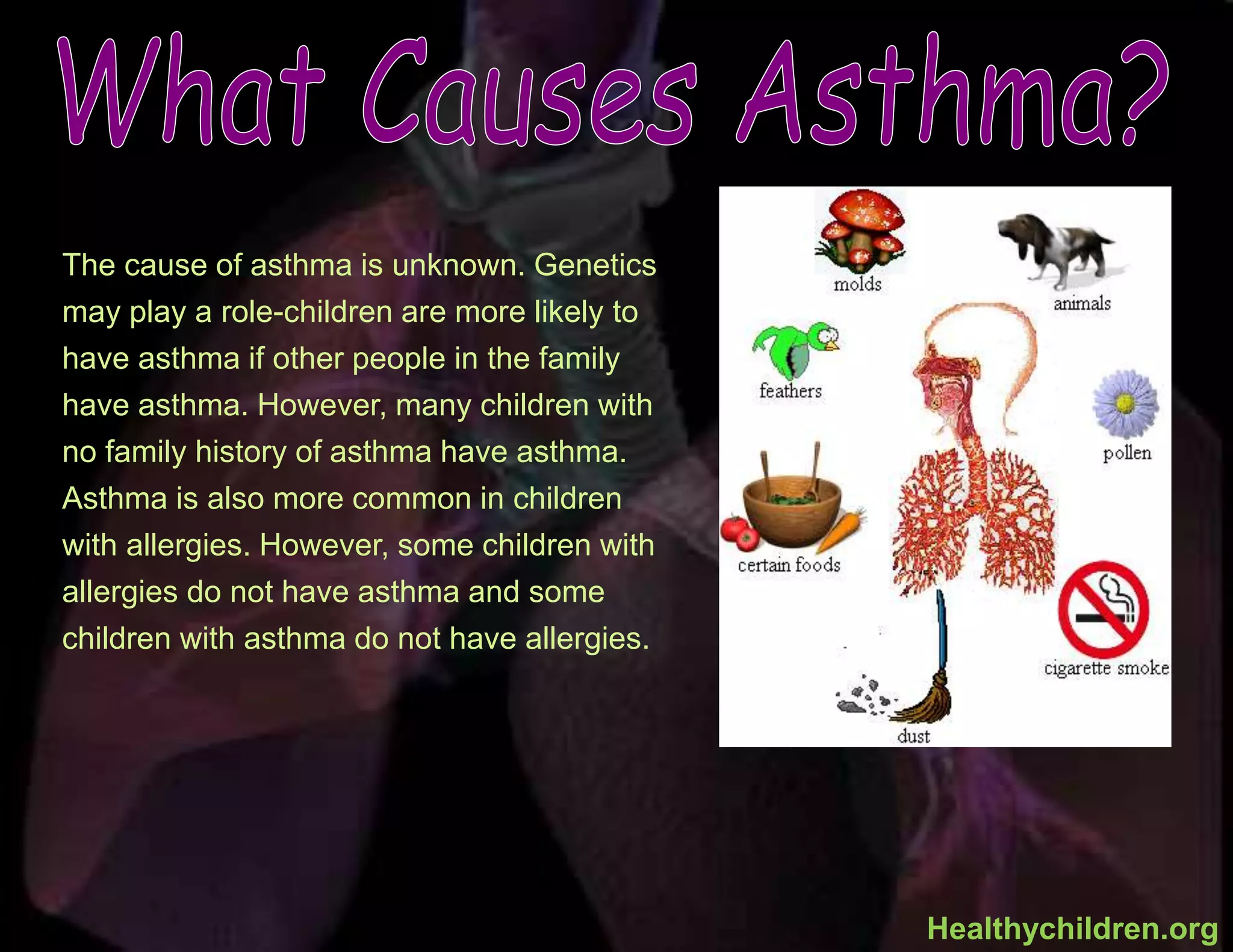 What Causes Asthma?

The cause of asthma is unknown. Genetics may play a role-children are more likely to have asthma if other people in the family have asthma. However, many children with no family history of asthma have asthma. Asthma is also more common in children with allergies. However, some children with allergies do not have asthma and some children with asthma do not have allergies.

molds

animals

feathers

pollen

certain foods

cigarette smoke

dust

Healthychildren.org